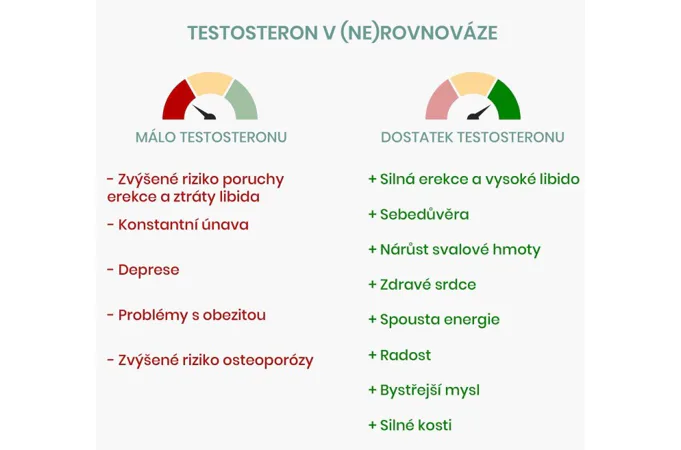 TESTOSTERON V (NE)ROVNOVÁZE

MÁLO TESTOSTERONU

- Zvýšené riziko poruchy erekce a ztráty libida

- Konstantní únava

- Deprese

- Problémy s obezitou

- Zvýšené riziko osteoporózy

DOSTATEK TESTOSTERONU

+ Silná erekce a vysoké libido

+ Sebedůvěra

+ Nárůst svalové hmoty

+ Zdravé srdce

+ Spousta energie

+ Radost

+ Bystřejší mysl

+ Silné kosti